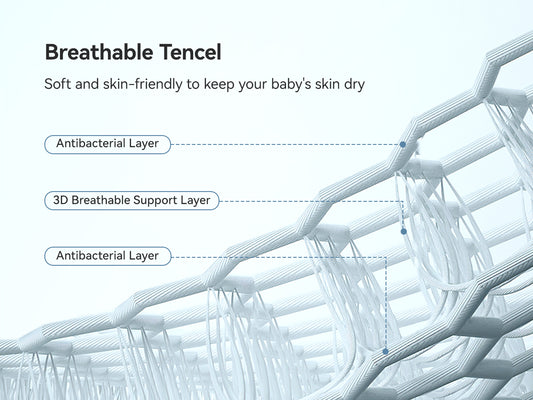 Breathable Tencel

Soft and skin-friendly to keep your baby's skin dry

Antibacterial Layer

3D Breathable Support Layer

Antibacterial Layer